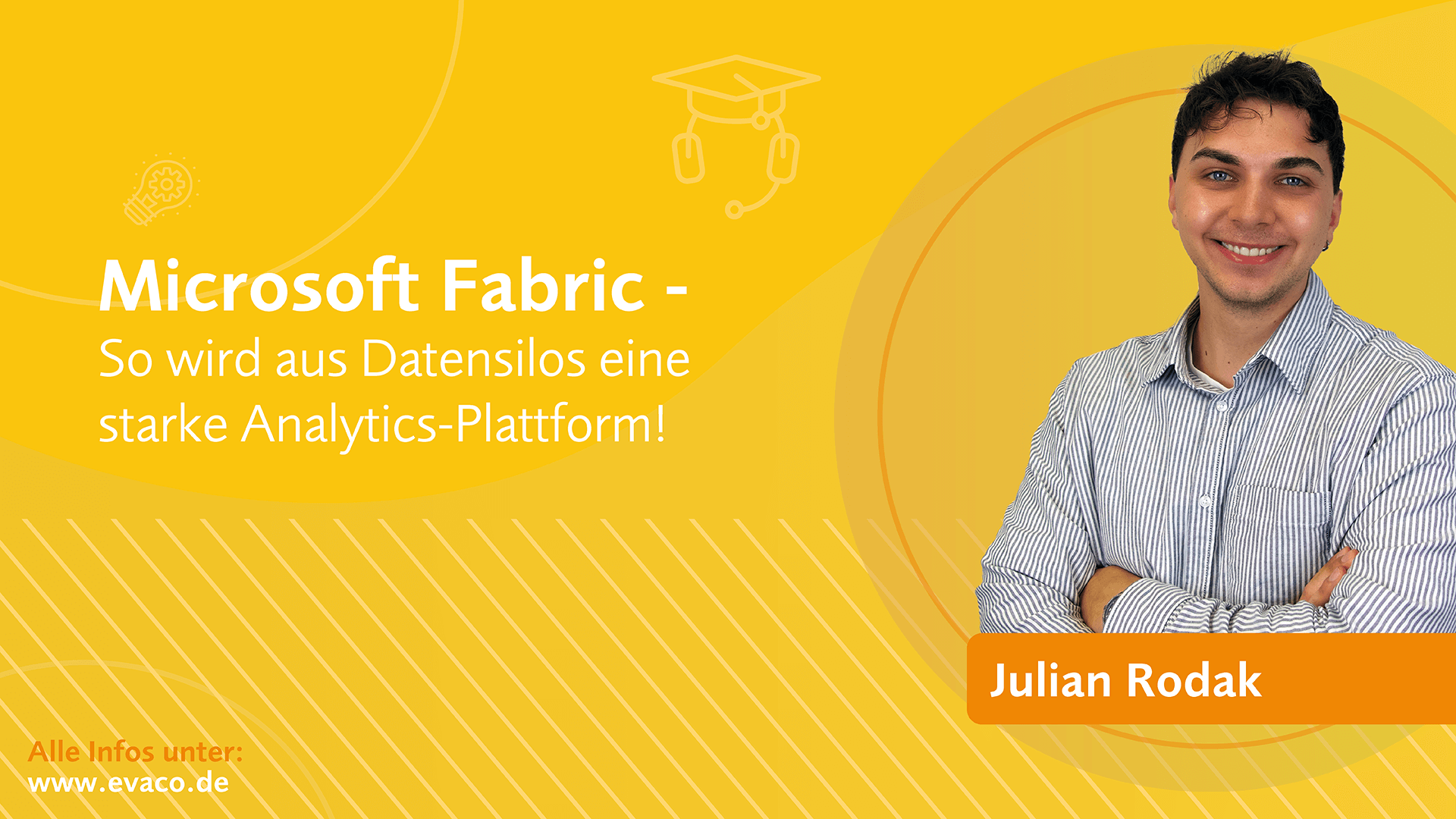 Microsoft Fabric -
So wird aus Datensilos eine starke Analytics-Plattform!

Julian Rodak

Alle Infos unter:
www.evaco.de